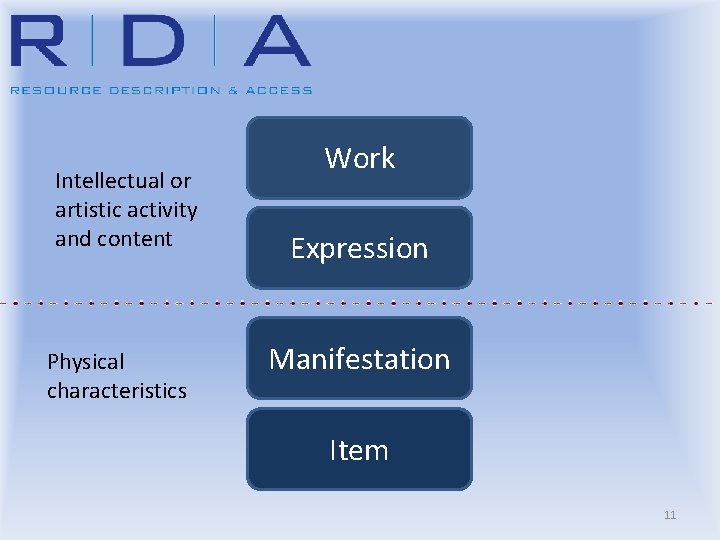 R | D | A

RESOURCE DESCRIPTION & ACCESS

Intellectual or artistic activity and content

Work

Expression

Physical characteristics

Manifestation

Item

11